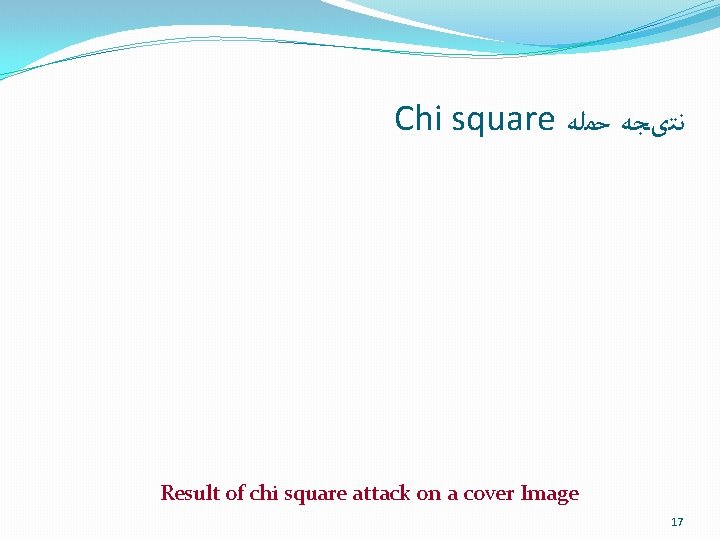 نتیجه حمله Chi square

Result of chi square attack on a cover Image

17